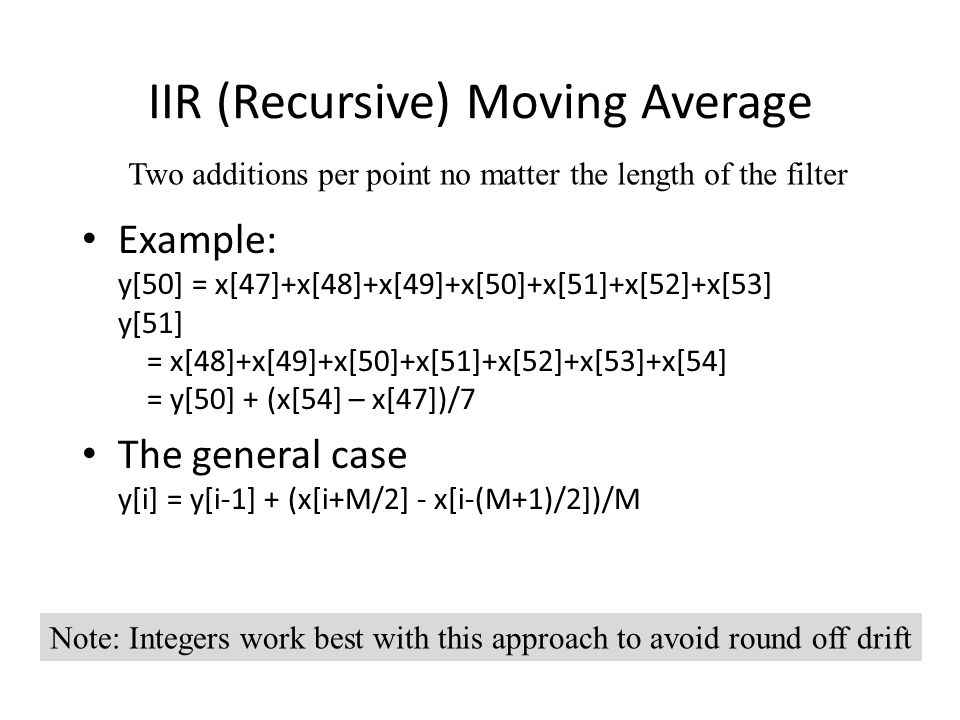 IIR (Recursive) Moving Average

Two additions per point no matter the length of the filter

• Example:
y[50] = x[47]+x[48]+x[49]+x[50]+x[51]+x[52]+x[53]
y[51]
= x[48]+x[49]+x[50]+x[51]+x[52]+x[53]+x[54]
= y[50] + (x[54] – x[47])/7

• The general case
y[i] = y[i-1] + (x[i+M/2] - x[i-(M+1)/2])/M

Note: Integers work best with this approach to avoid round off drift